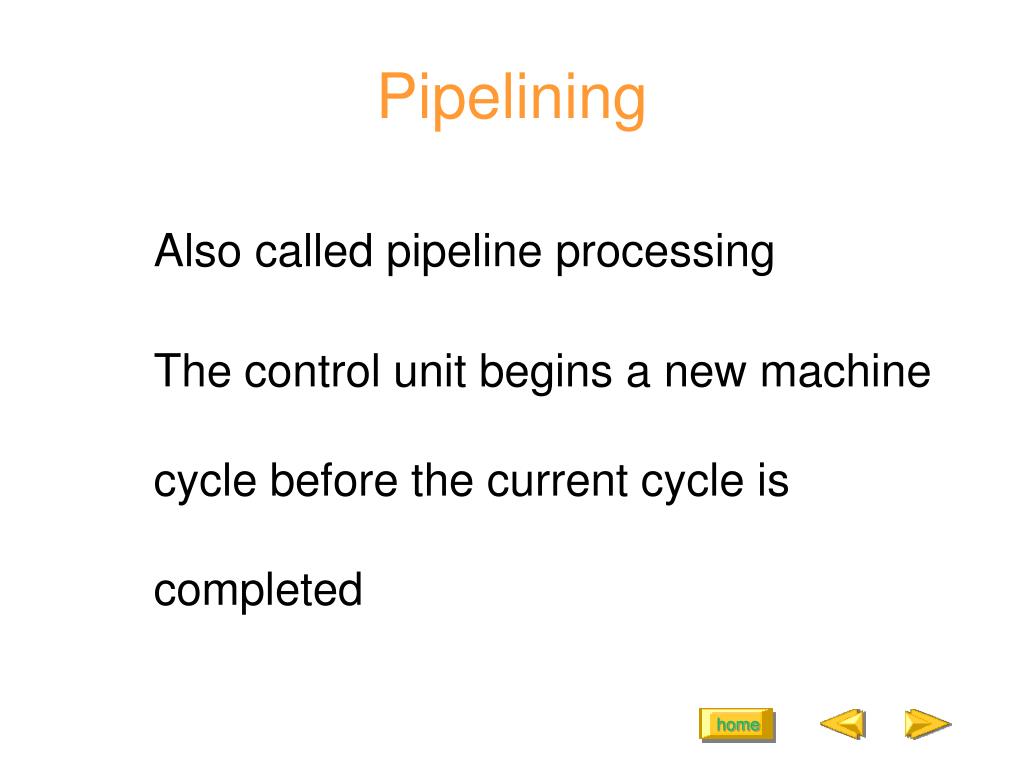 Pipelining

Also called pipeline processing

The control unit begins a new machine cycle before the current cycle is completed

home